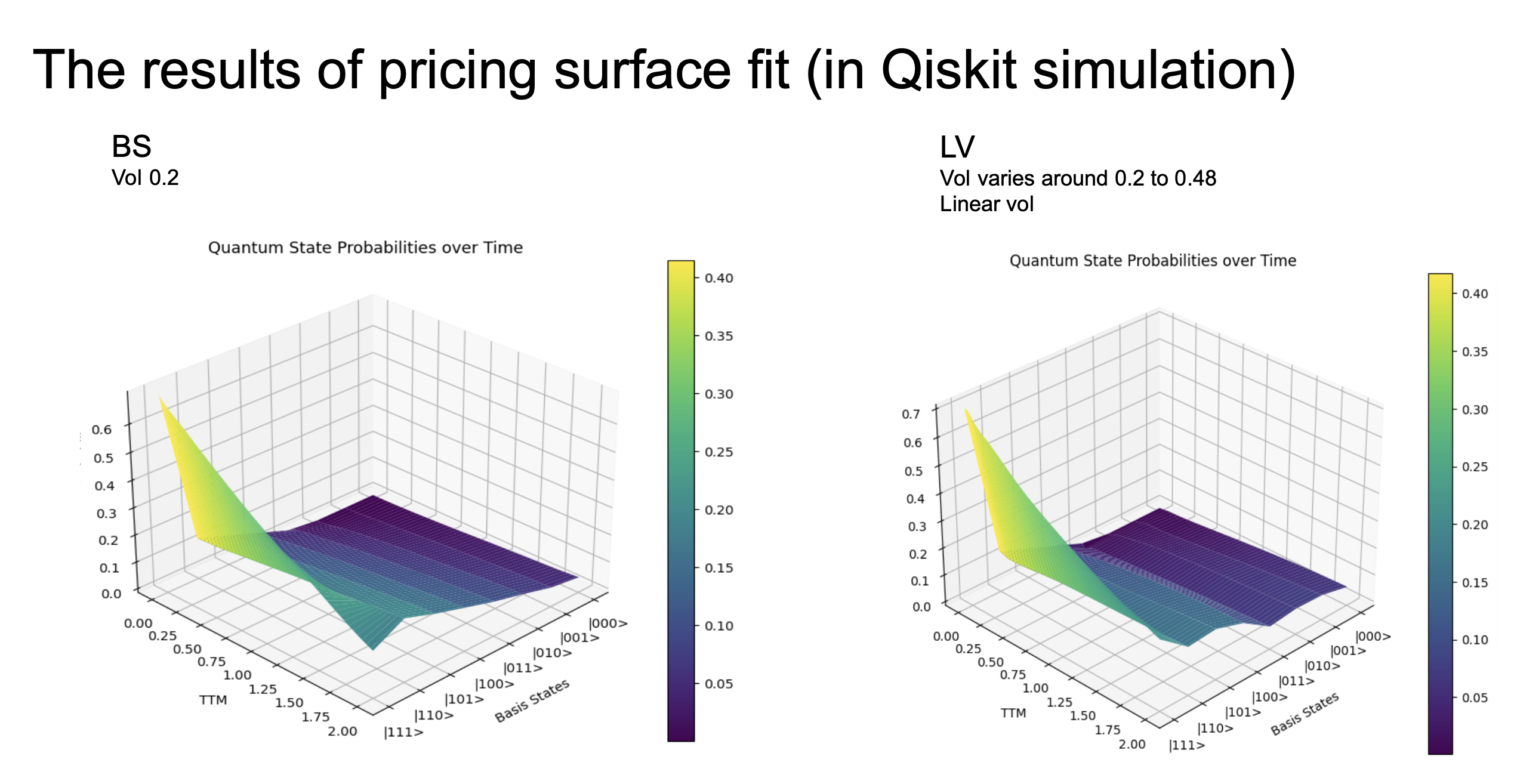 The results of pricing surface fit (in Qiskit simulation)

BS
Vol 0.2

Quantum State Probabilities over Time

0.6
0.5
0.4
0.3
0.2
0.1
0.0

0.00
0.25
0.50
0.75
1.00
1.25
1.50
1.75
2.00
TTM

|000>
|001>
|010>
|011>
|100>
|101>
|110>
|111>
Basis States

0.40
0.35
0.30
0.25
0.20
0.15
0.10
0.05

LV
Vol varies around 0.2 to 0.48
Linear vol

Quantum State Probabilities over Time

0.7
0.6
0.5
0.4
0.3
0.2
0.1
0.0

0.00
0.25
0.50
0.75
1.00
1.25
1.50
1.75
2.00
TTM

|000>
|001>
|010>
|011>
|100>
|101>
|110>
|111>
Basis States

0.40
0.35
0.30
0.25
0.20
0.15
0.10
0.05